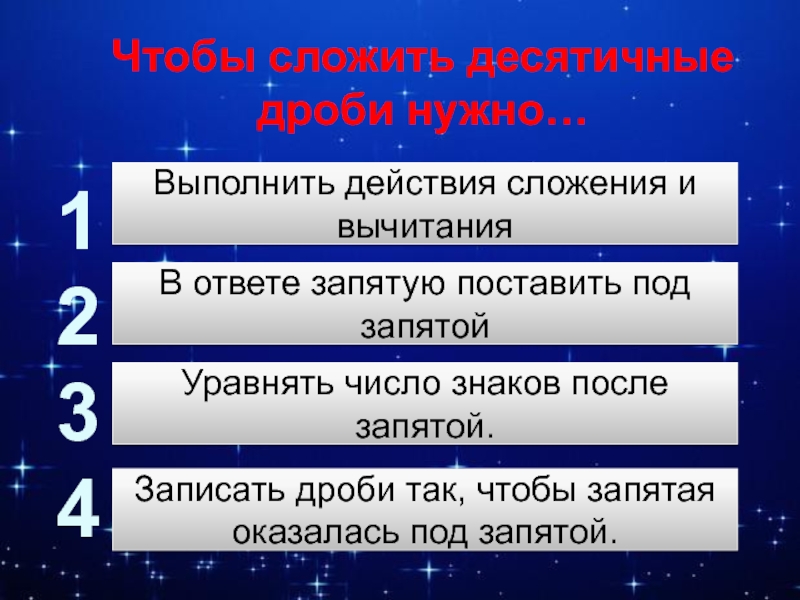 Чтобы сложить десятичные дроби нужно…

1 Выполнить действия сложения и вычитания

2 В ответе запятую поставить под запятой

3 Уравнять число знаков после запятой.

4 Записать дроби так, чтобы запятая оказалась под запятой.